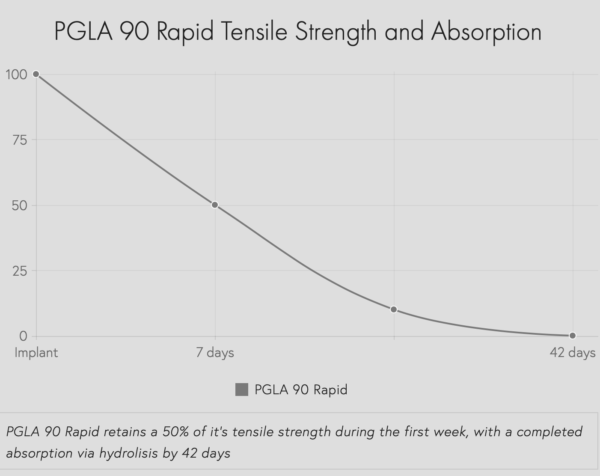 PGLA 90 Rapid Tensile Strength and Absorption

100
75
50
25
0

Implant
7 days
42 days

PGLA 90 Rapid

PGLA 90 Rapid retains a 50% of it's tensile strength during the first week, with a completed absorption via hydrolisis by 42 days